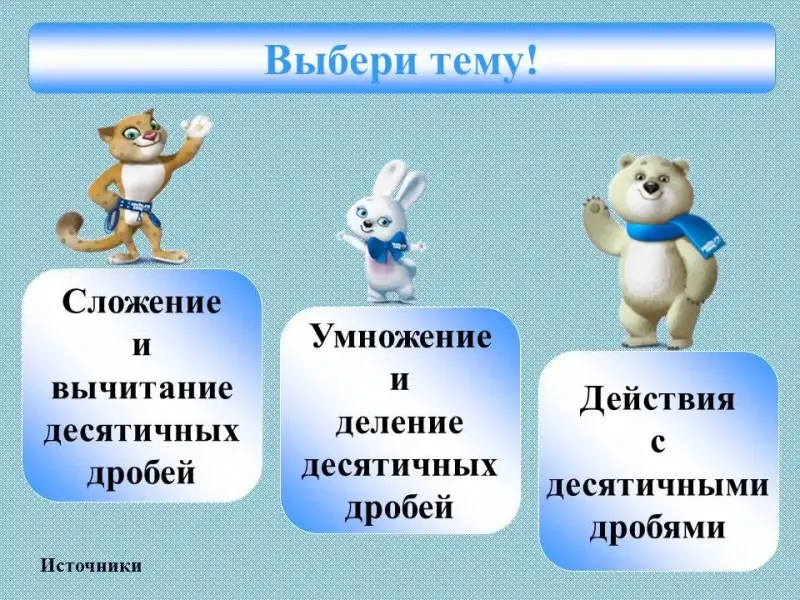 Выбери тему!

Сложение
и
вычитание
десятичных
дробей

Умножение
и
деление
десятичных
дробей

Действия
с
десятичными
дробями

Источники